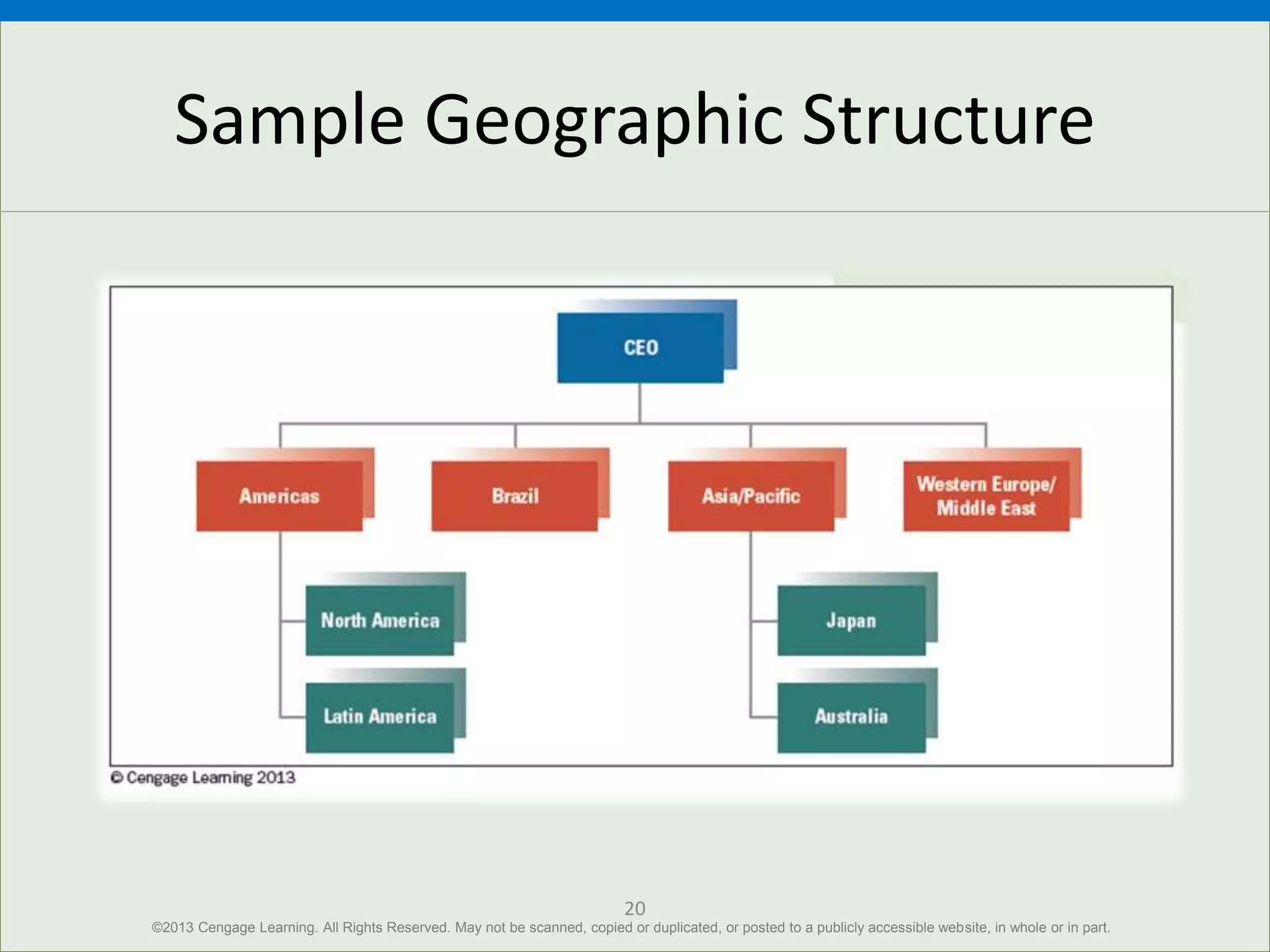 Sample Geographic Structure

CEO

Americas

Brazil

Asia/Pacific

Western Europe/ Middle East

North America

Latin America

Japan

Australia

© Cengage Learning 2013

20

©2013 Cengage Learning. All Rights Reserved. May not be scanned, copied or duplicated, or posted to a publicly accessible website, in whole or in part.